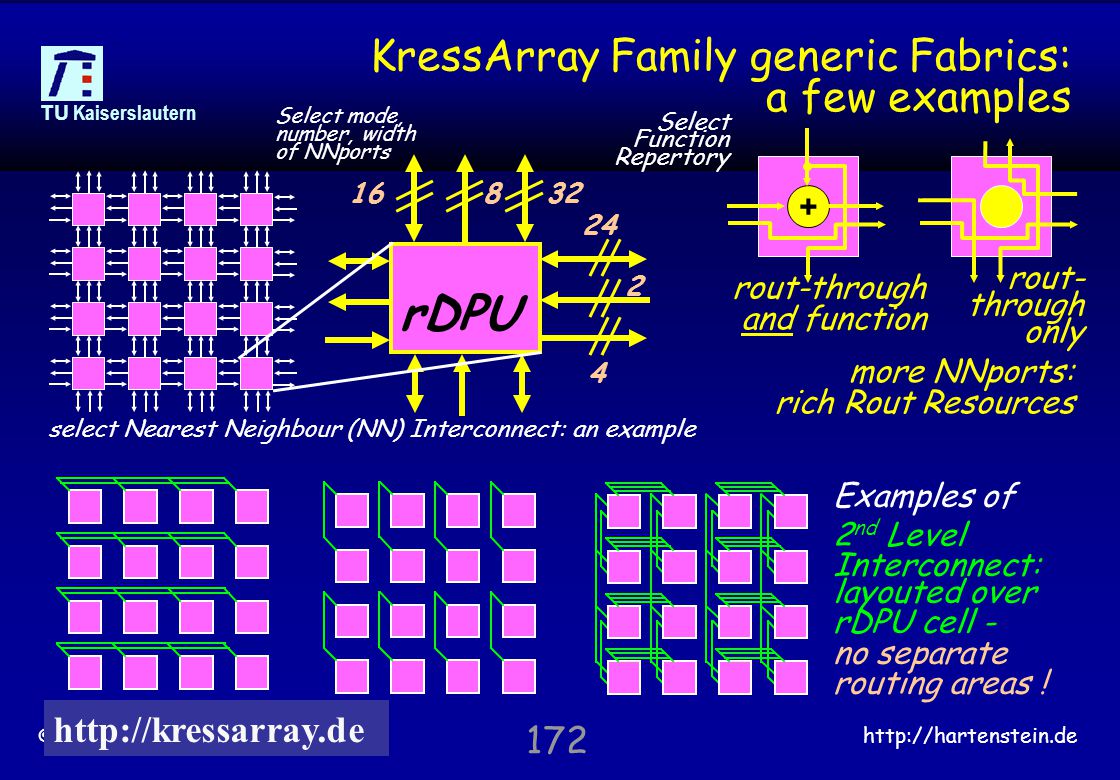 TU Kaiserslautern

KressArray Family generic Fabrics: a few examples

Select mode number, width of NNports

Select Function Repertory

16 8 32

24

2

4

rDPU

+

rout-through and function

rout-through only

more NNports: rich Rout Resources

select Nearest Neighbour (NN) Interconnect: an example

Examples of $2^{nd}$ Level Interconnect: layouted over rDPU cell - no separate routing areas !

© http://kressarray.de

172

http://hartenstein.de